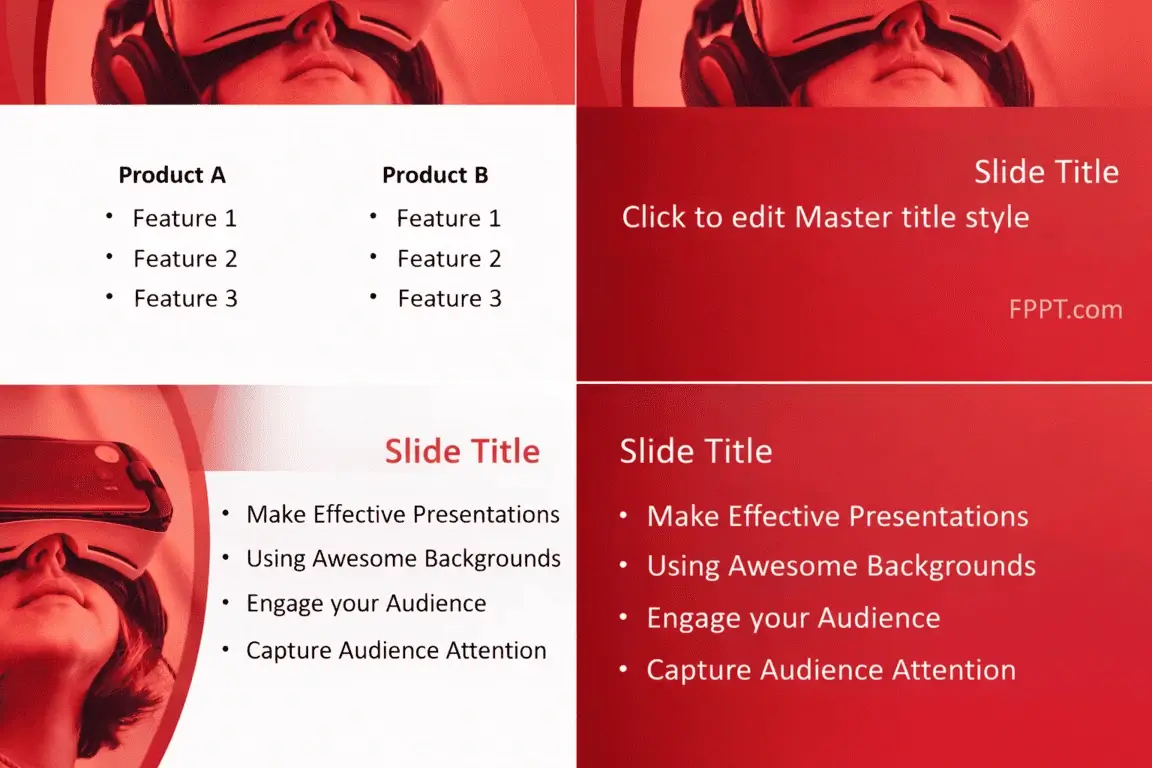 Product A
• Feature 1
• Feature 2
• Feature 3

Product B
• Feature 1
• Feature 2
• Feature 3

Slide Title
Click to edit Master title style

FPPT.com

Slide Title
• Make Effective Presentations
• Using Awesome Backgrounds
• Engage your Audience
• Capture Audience Attention

Slide Title
• Make Effective Presentations
• Using Awesome Backgrounds
• Engage your Audience
• Capture Audience Attention